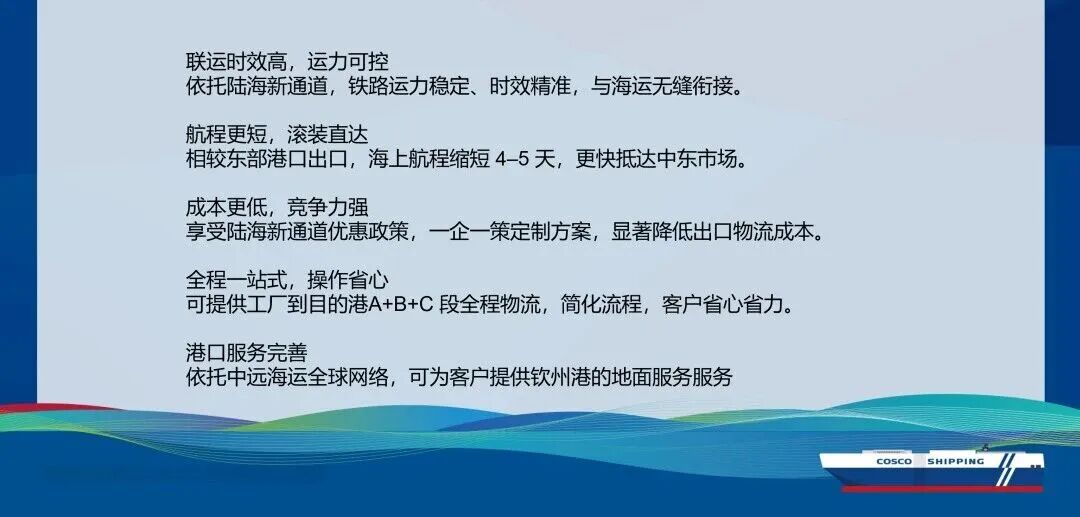 联运时效高，运力可控
依托陆海新通道，铁路运力稳定、时效精准，与海运无缝衔接。

航程更短，滚装直达
相较东部港口出口，海上航程缩短 4–5 天，更快抵达中东市场。

成本更低，竞争力强
享受陆海新通道优惠政策，一企一策定制方案，显著降低出口物流成本。

全程一站式，操作省心
可提供工厂到目的港A+B+C 段全程物流，简化流程，客户省心省力。

港口服务完善
依托中远海运全球网络，可为客户提供钦州港的地面服务服务

COSCO SHIPPING